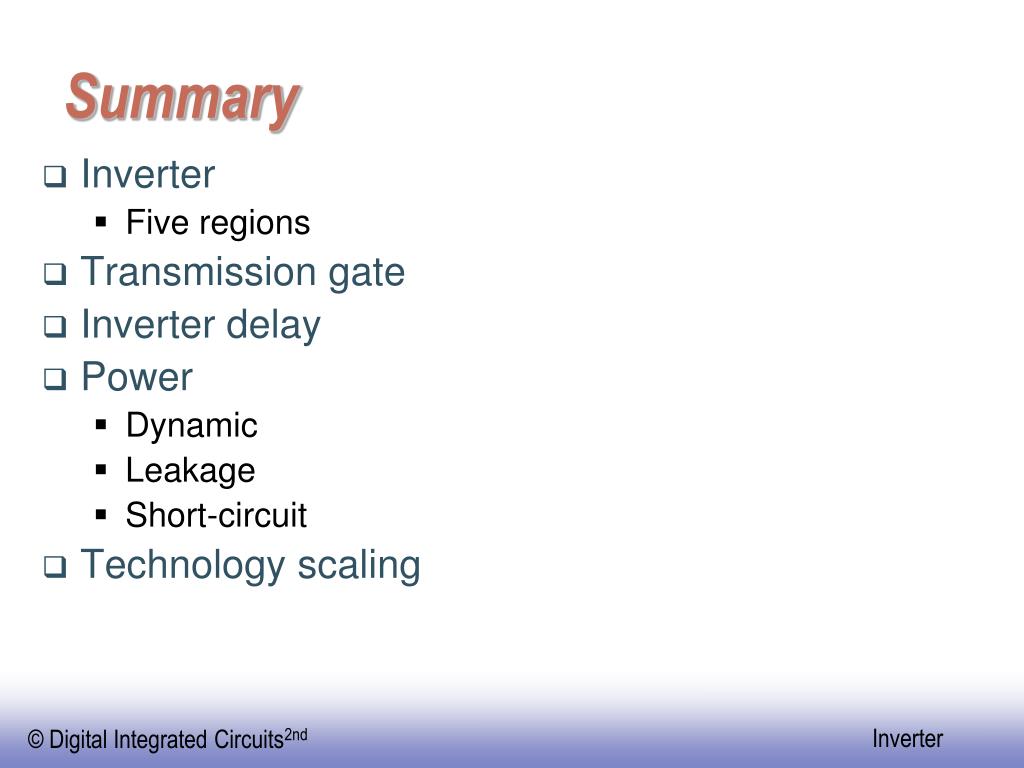 Summary

❑ Inverter
 ▪ Five regions
❑ Transmission gate
❑ Inverter delay
❑ Power
 ▪ Dynamic
 ▪ Leakage
 ▪ Short-circuit
❑ Technology scaling

© Digital Integrated Circuits$^{2nd}$

Inverter